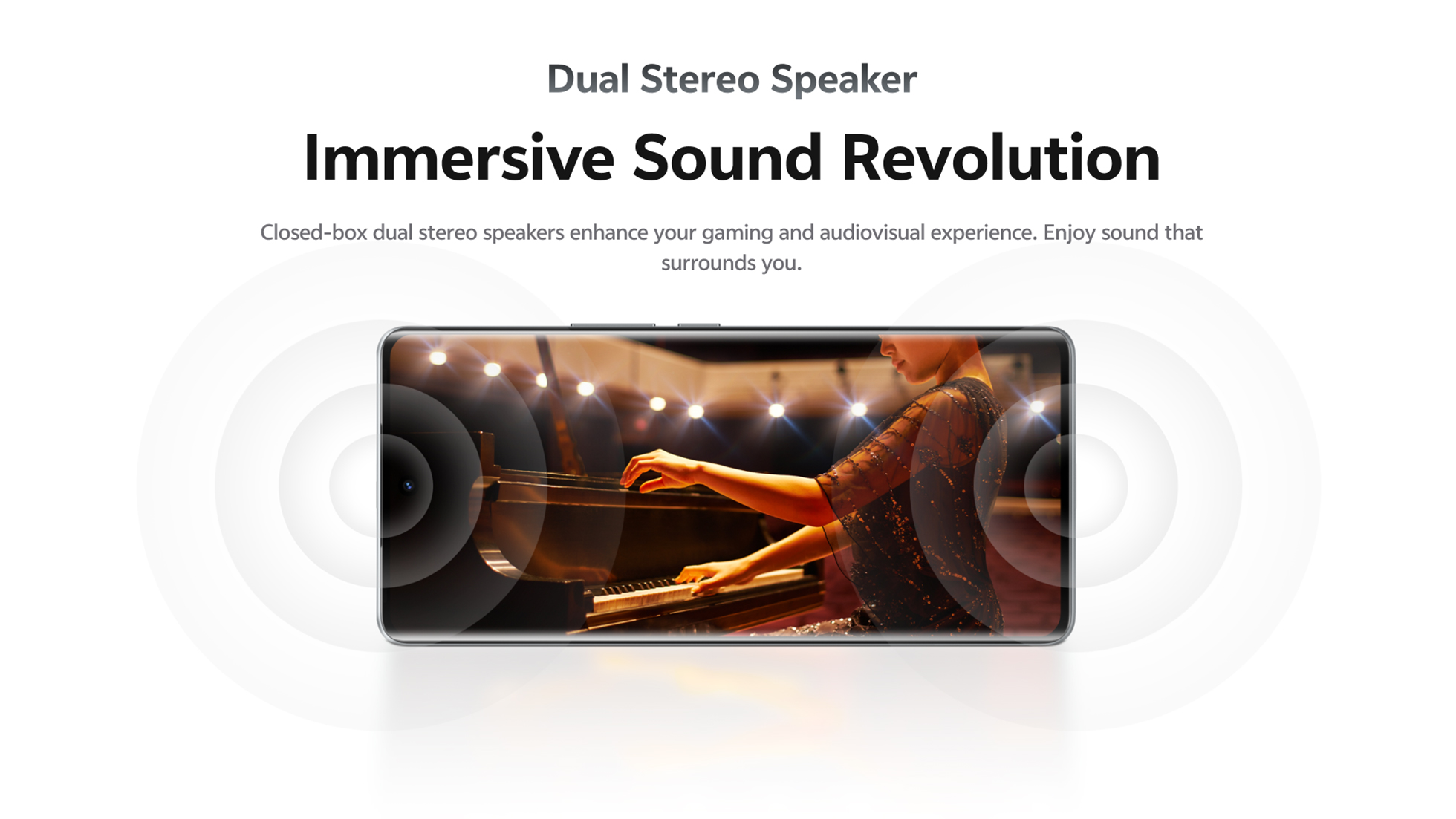 Dual Stereo Speaker

Immersive Sound Revolution

Closed-box dual stereo speakers enhance your gaming and audiovisual experience. Enjoy sound that surrounds you.